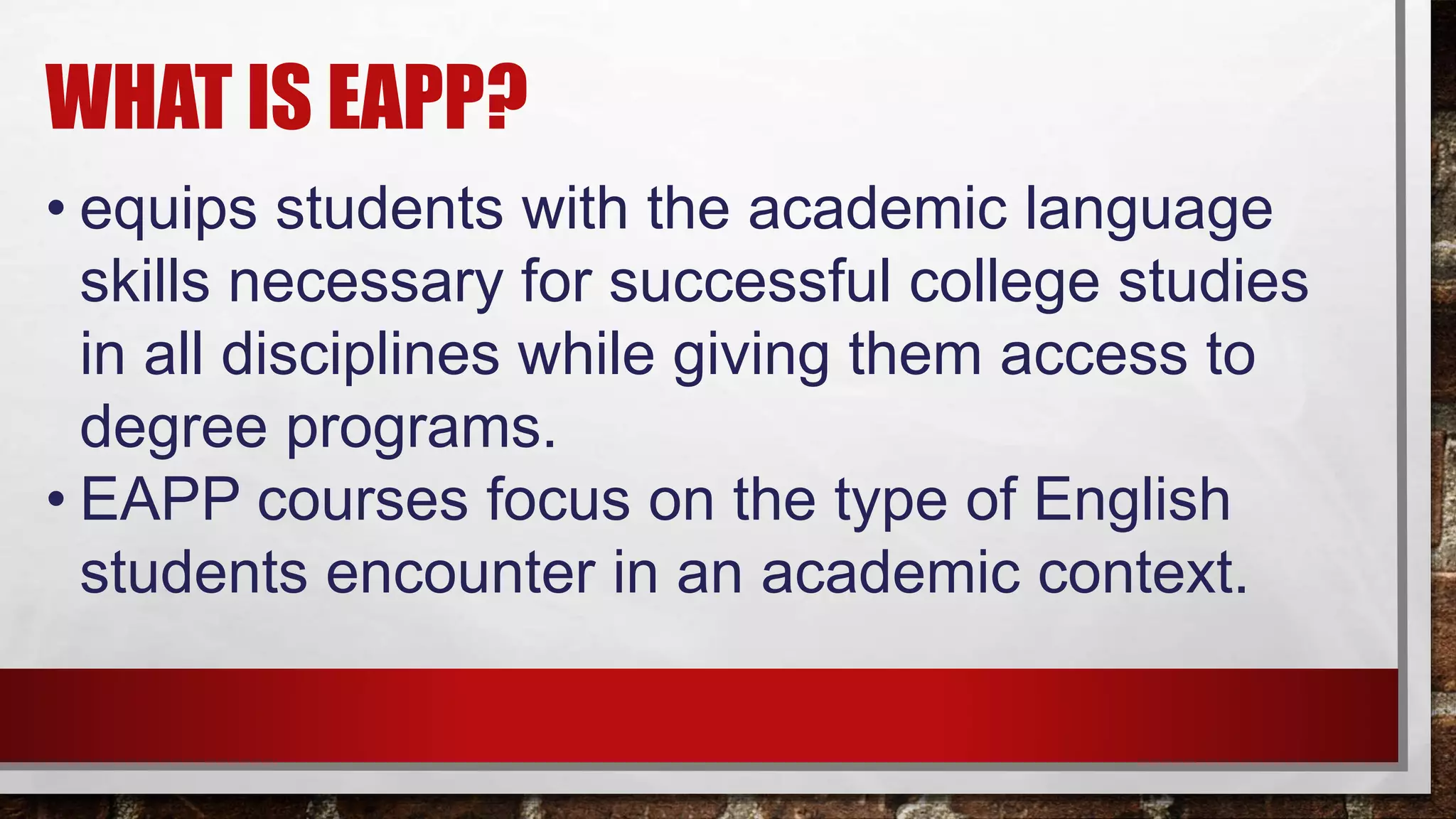 WHAT IS EAPP?

• equips students with the academic language skills necessary for successful college studies in all disciplines while giving them access to degree programs.

• EAPP courses focus on the type of English students encounter in an academic context.